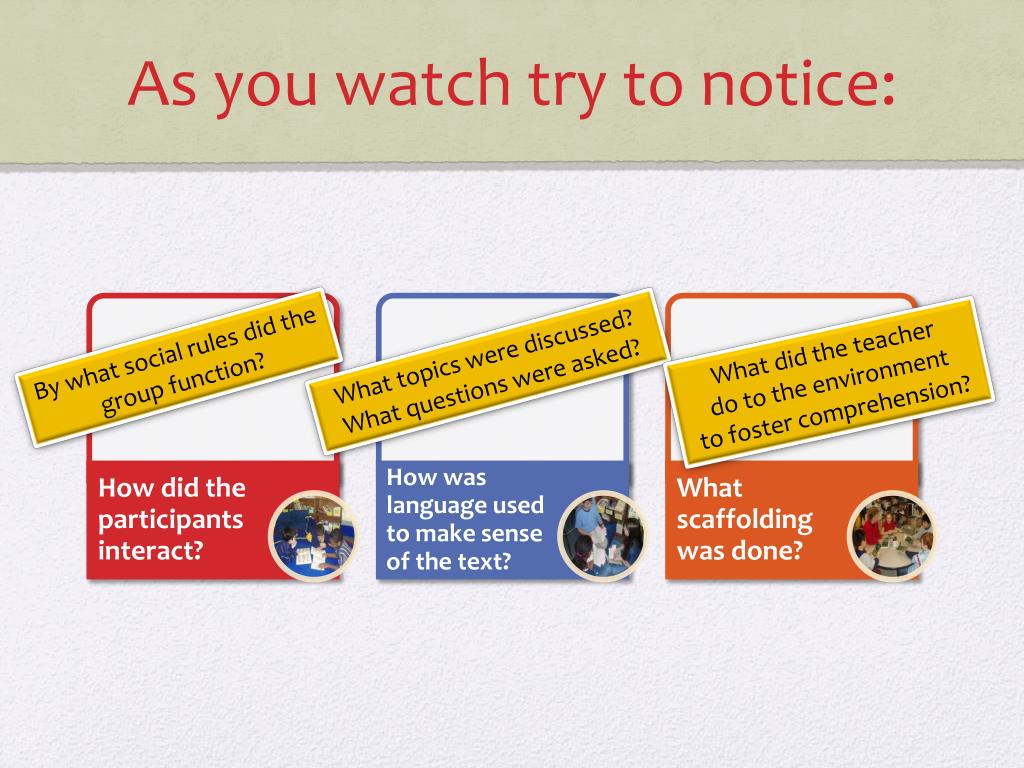 As you watch try to notice:

By what social rules did the group function?

How did the participants interact?

What topics were discussed? What questions were asked?

How was language used to make sense of the text?

What did the teacher do to the environment to foster comprehension?

What scaffolding was done?